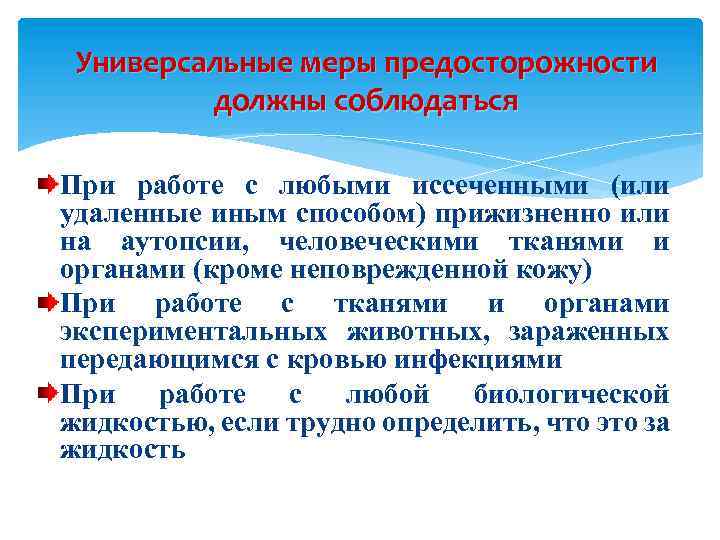 Универсальные меры предосторожности должны соблюдаться

При работе с любыми иссеченными (или удаленные иным способом) прижизненно или на аутопсии, человеческими тканями и органами (кроме неповрежденной кожу)

При работе с тканями и органами экспериментальных животных, зараженных передающимся с кровью инфекциями

При работе с любой биологической жидкостью, если трудно определить, что это за жидкость